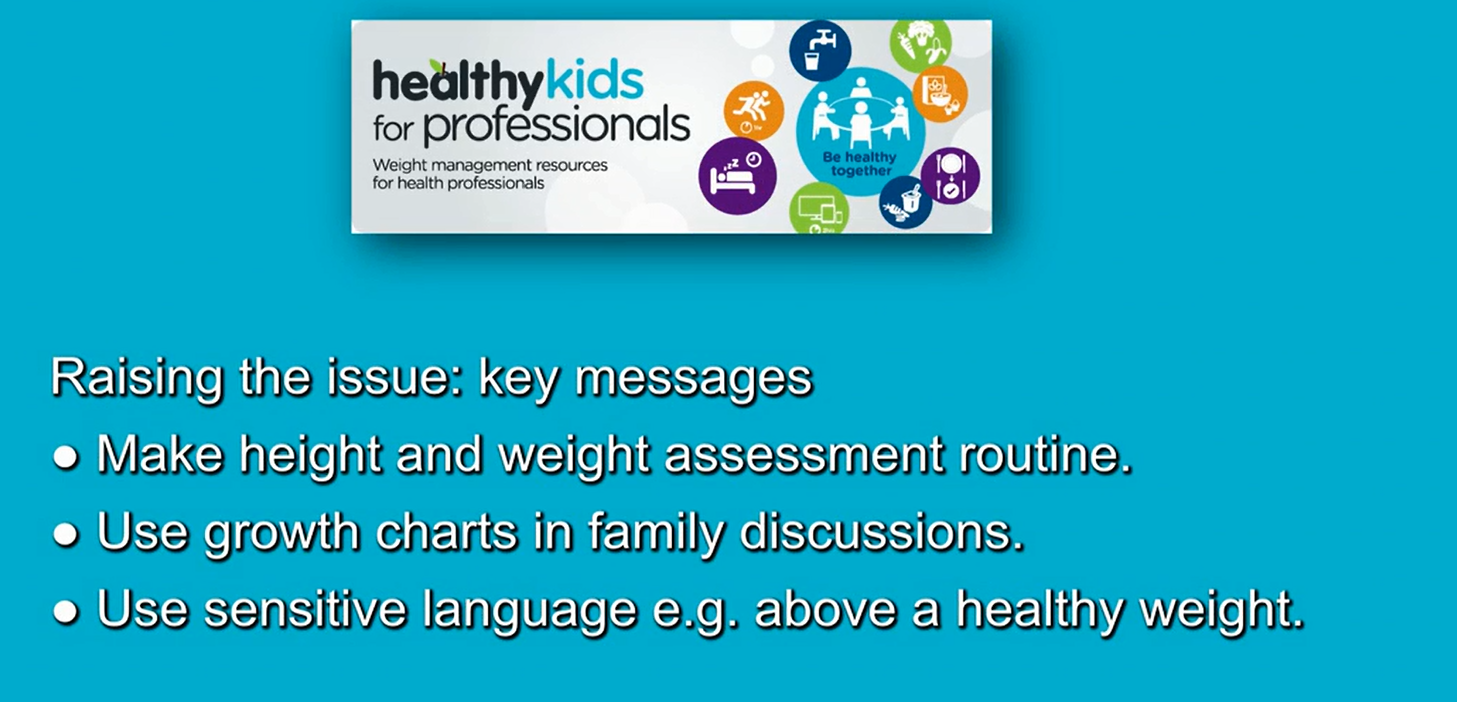 healthykids for professionals
Weight management resources for health professionals

Be healthy together

Raising the issue: key messages
● Make height and weight assessment routine.
● Use growth charts in family discussions.
● Use sensitive language e.g. above a healthy weight.